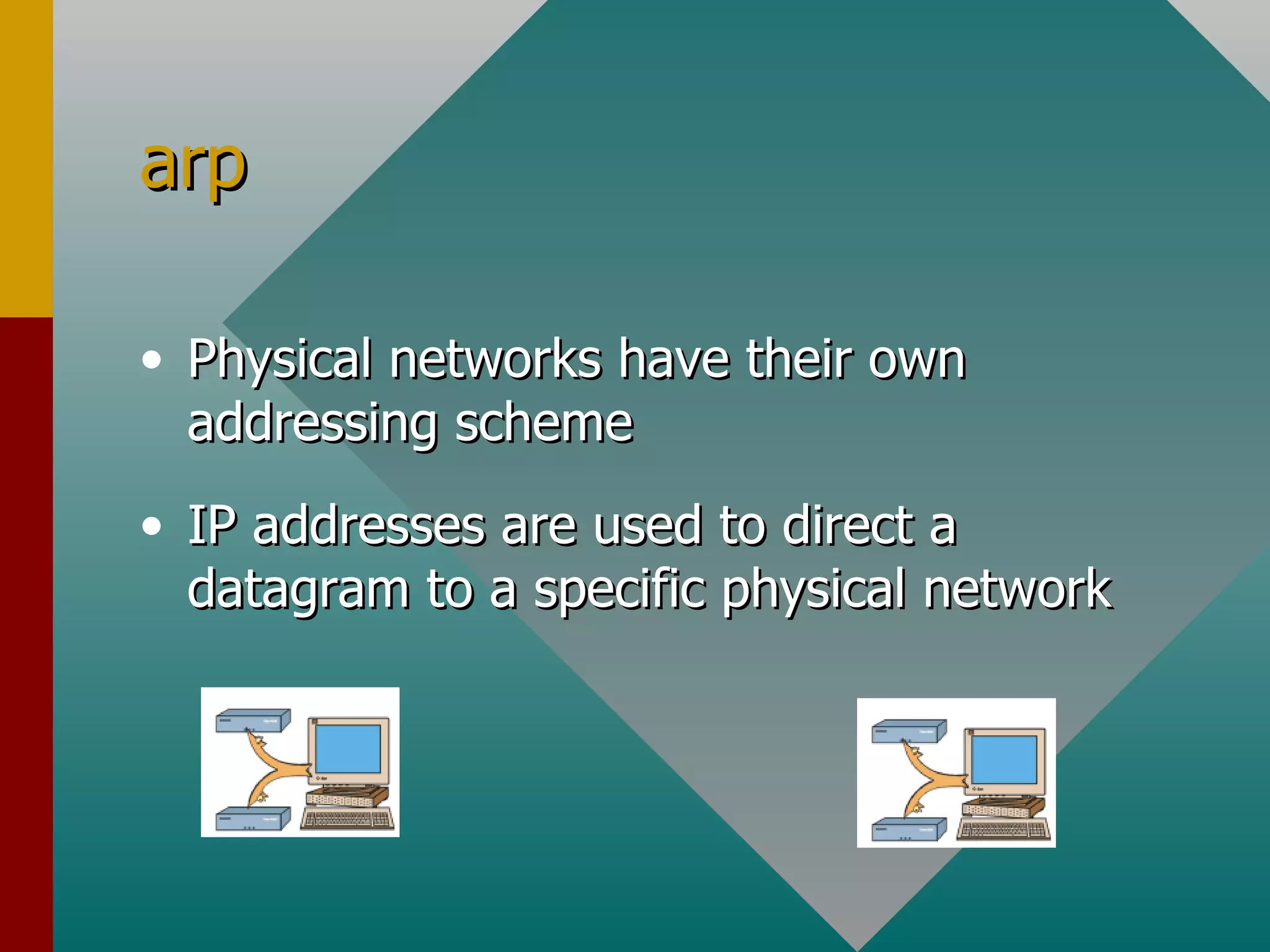 arp

• Physical networks have their own addressing scheme

• IP addresses are used to direct a datagram to a specific physical network